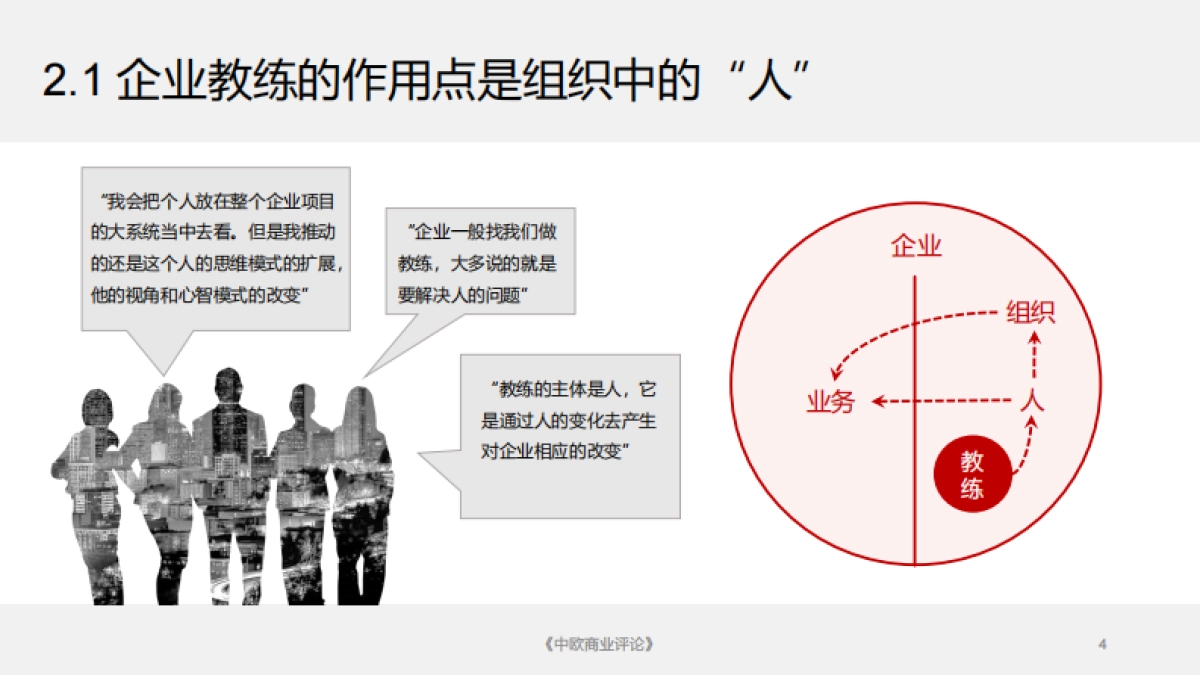 2.1 企业教练的作用点是组织中的“人”

“我会把个人放在整个企业项目的大系统当中去看。但是我推动的还是这个人的思维模式的扩展，他的视角和心智模式的改变”

“企业一般找我们做教练，大多说的就是要解决人的问题”

“教练的主体是人，它是通过人的变化去产生对企业相应的改变”

企业
组织
业务
人
教练

《中欧商业评论》

4